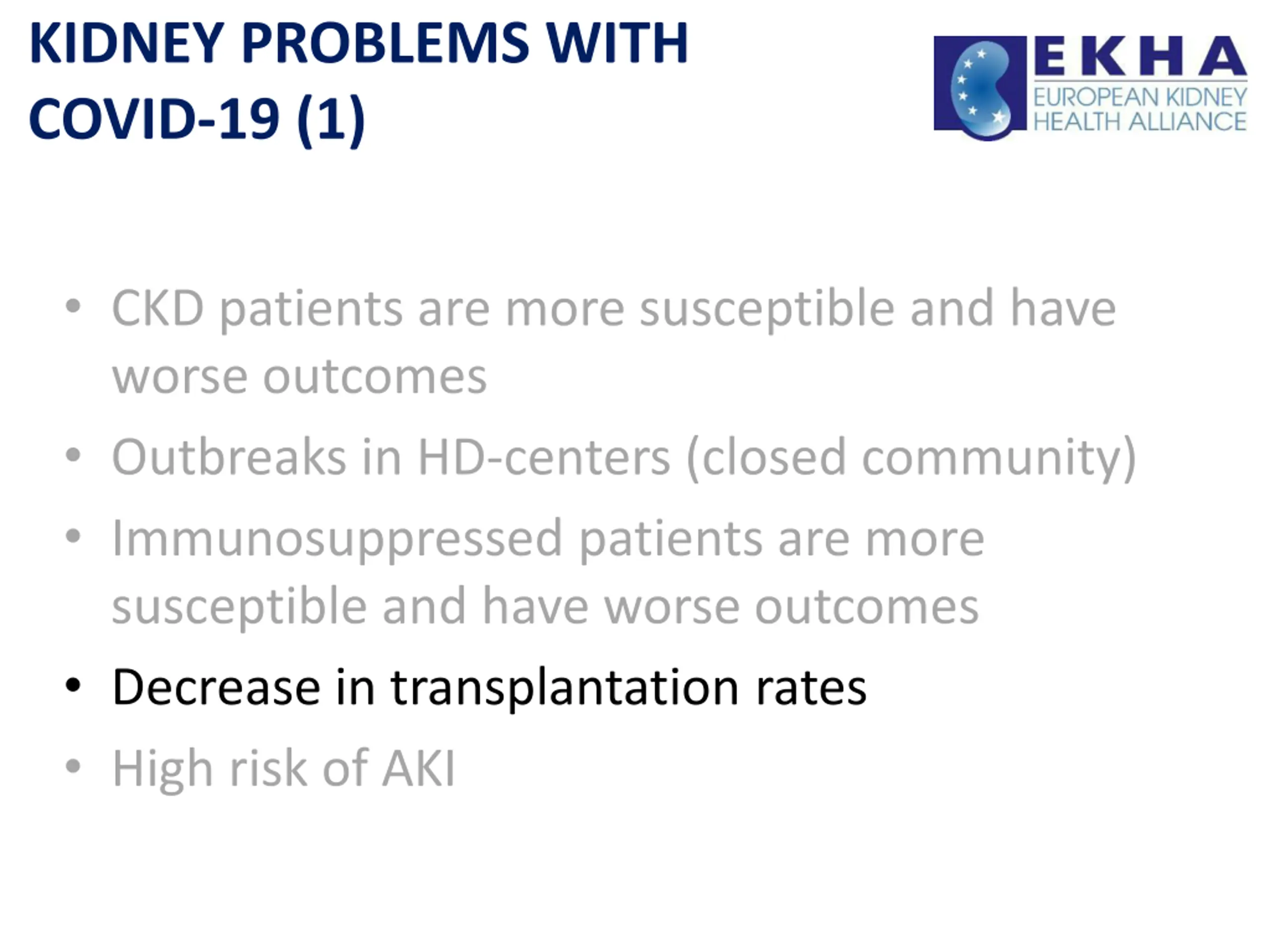 KIDNEY PROBLEMS WITH COVID-19 (1)

EKHA
EUROPEAN KIDNEY HEALTH ALLIANCE

• CKD patients are more susceptible and have worse outcomes
• Outbreaks in HD-centers (closed community)
• Immunosuppressed patients are more susceptible and have worse outcomes
• Decrease in transplantation rates
• High risk of AKI